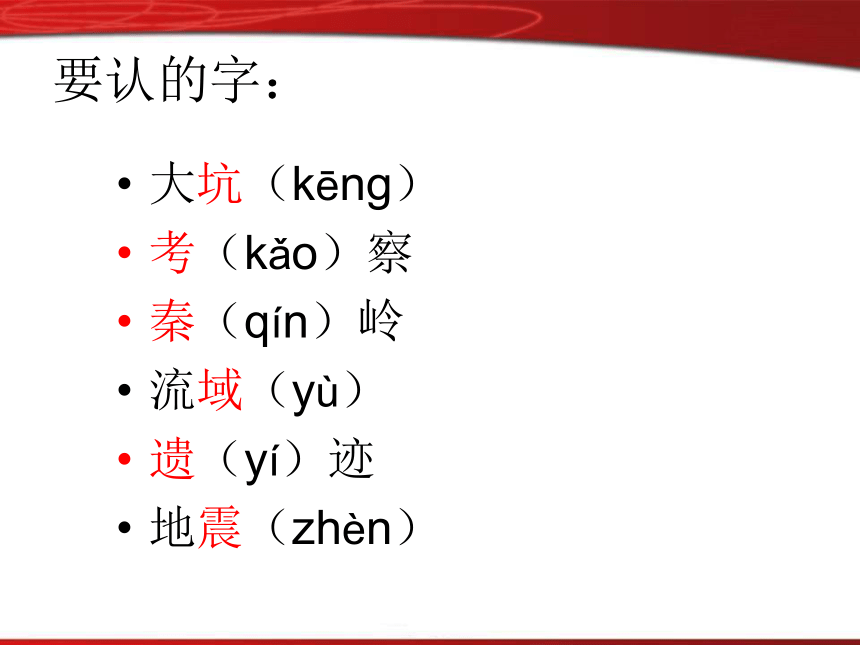 要认的字：

• 大坑（kēng）
• 考（kǎo）察
• 秦（qín）岭
• 流域（yù）
• 遗（yí）迹
• 地震（zhèn）